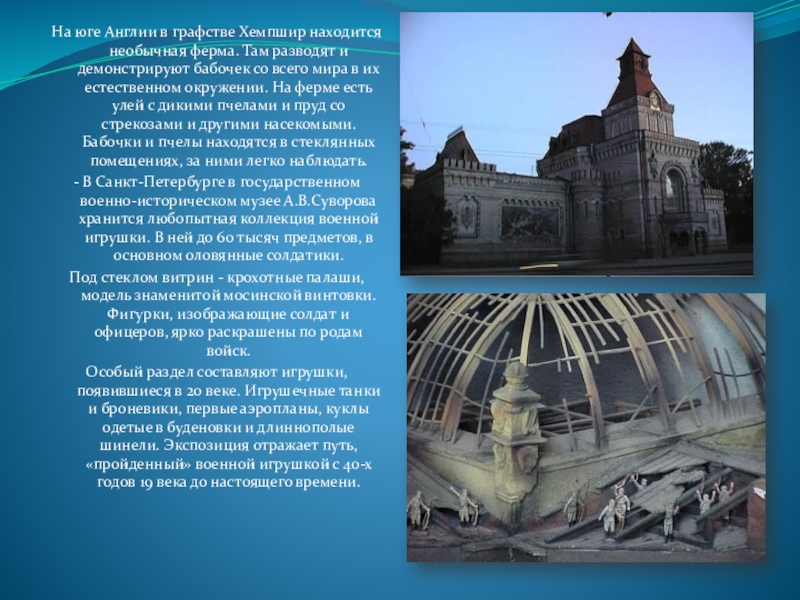 На юге Англии в графстве Хемпшир находится необычная ферма. Там разводят и демонстрируют бабочек со всего мира в их естественном окружении. На ферме есть улей с дикими пчелами и пруд со стрекозами и другими насекомыми. Бабочки и пчелы находятся в стеклянных помещениях, за ними легко наблюдать.

- В Санкт-Петербурге в государственном военно-историческом музее А.В.Суворова хранится любопытная коллекция военной игрушки. В ней до 60 тысяч предметов, в основном оловянные солдатики.

Под стеклом витрин - крохотные палаши, модель знаменитой мосинской винтовки. Фигурки, изображающие солдат и офицеров, ярко раскрашены по родам войск.

Особый раздел составляют игрушки, появившиеся в 20 веке. Игрушечные танки и броневики, первые аэропланы, куклы одетые в буденовки и длиннополые шинели. Экспозиция отражает путь, «пройденный» военной игрушкой с 40-х годов 19 века до настоящего времени.